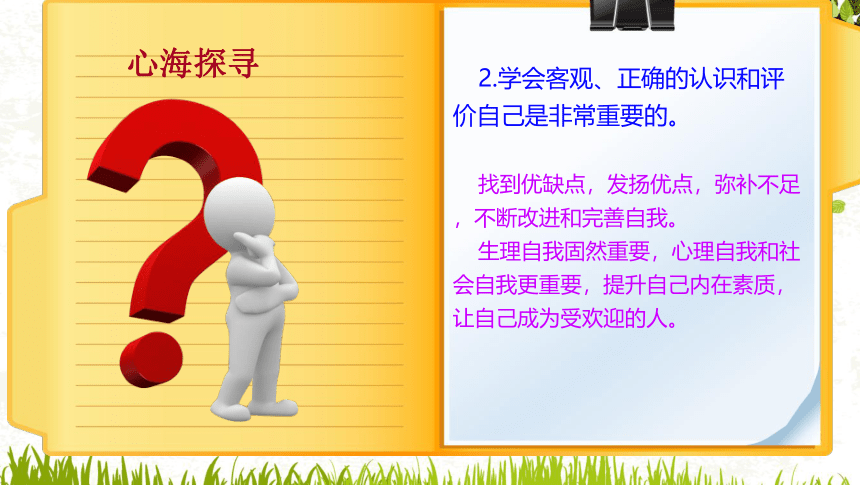 心海探寻

2.学会客观、正确的认识和评价自己是非常重要的。

找到优缺点，发扬优点，弥补不足，不断改进和完善自我。

生理自我固然重要，心理自我和社会自我更重要，提升自己内在素质，让自己成为受欢迎的人。